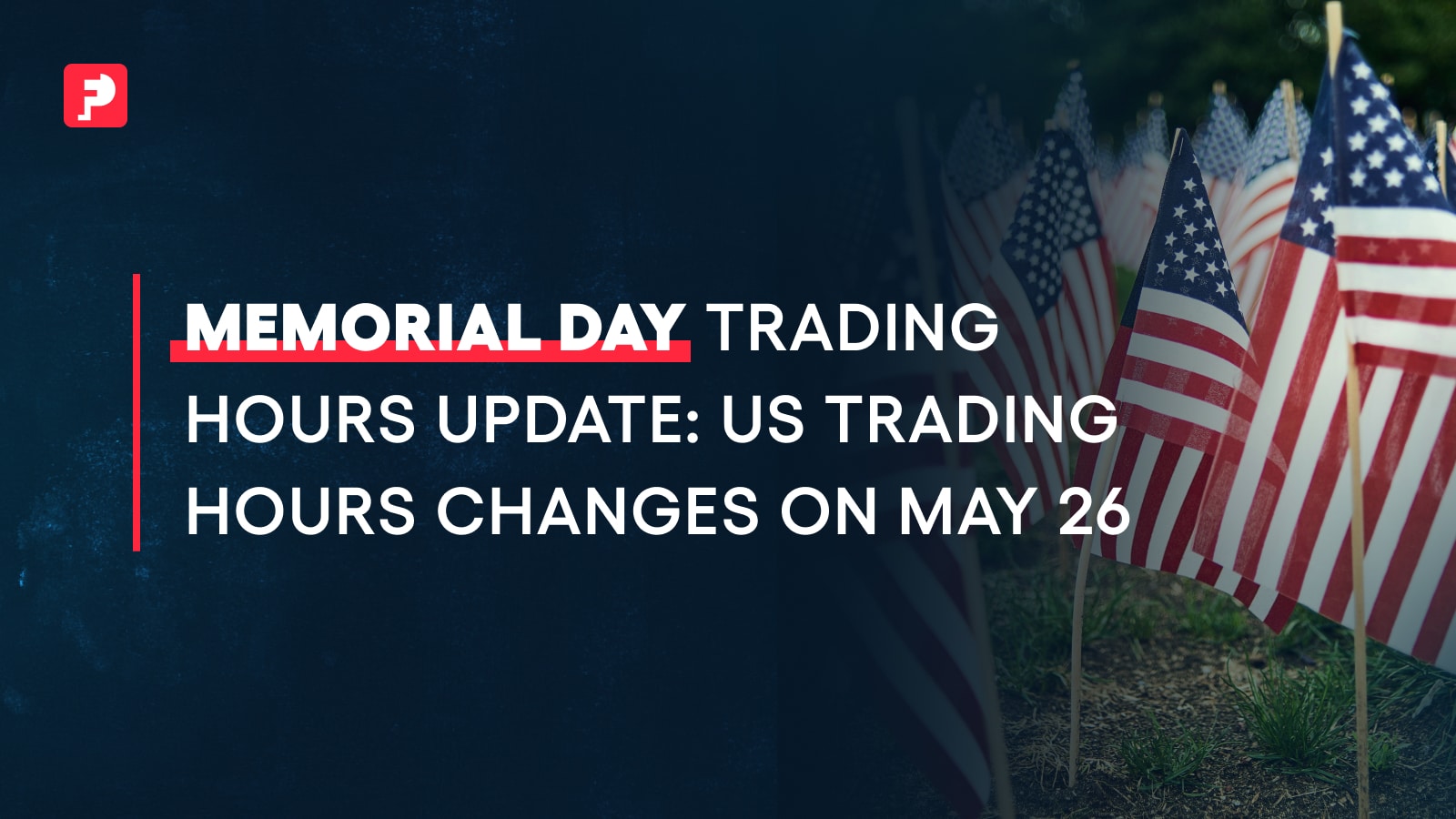 MEMORIAL DAY TRADING HOURS UPDATE: US TRADING HOURS CHANGES ON MAY 26